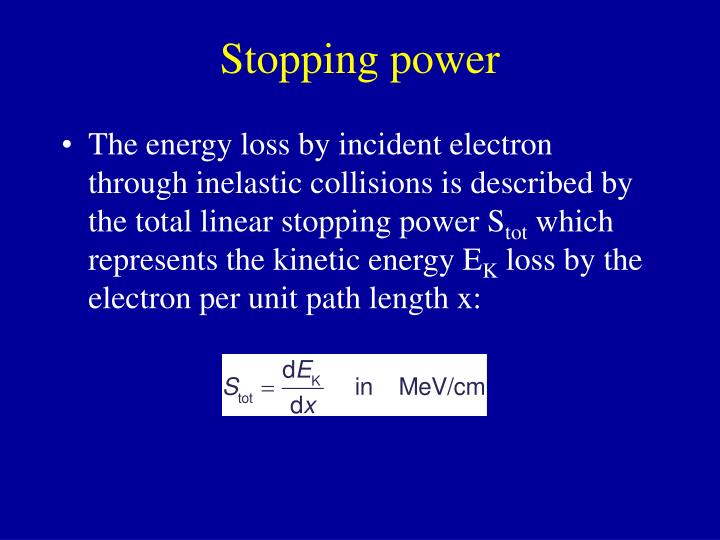 Stopping power

• The energy loss by incident electron through inelastic collisions is described by the total linear stopping power $S_{tot}$ which represents the kinetic energy $E_K$ loss by the electron per unit path length x:

$S_{tot} = \frac{dE_K}{dx}$ in MeV/cm